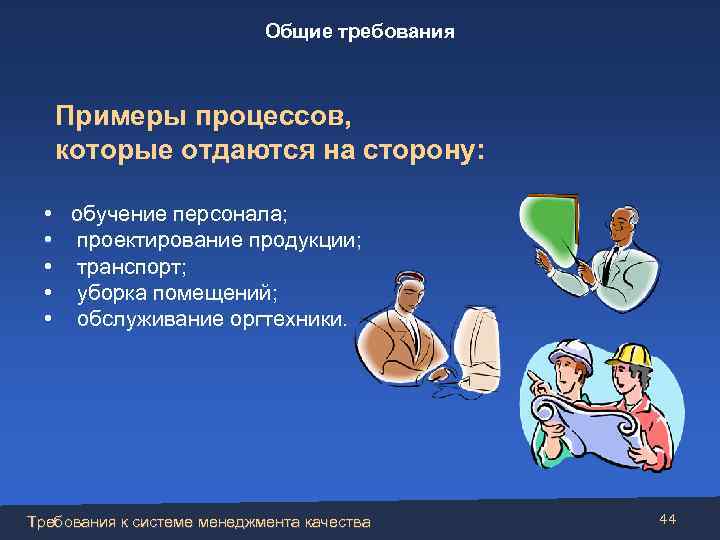 Общие требования

Примеры процессов, которые отдаются на сторону:

• обучение персонала;
• проектирование продукции;
• транспорт;
• уборка помещений;
• обслуживание оргтехники.

Требования к системе менеджмента качества

44